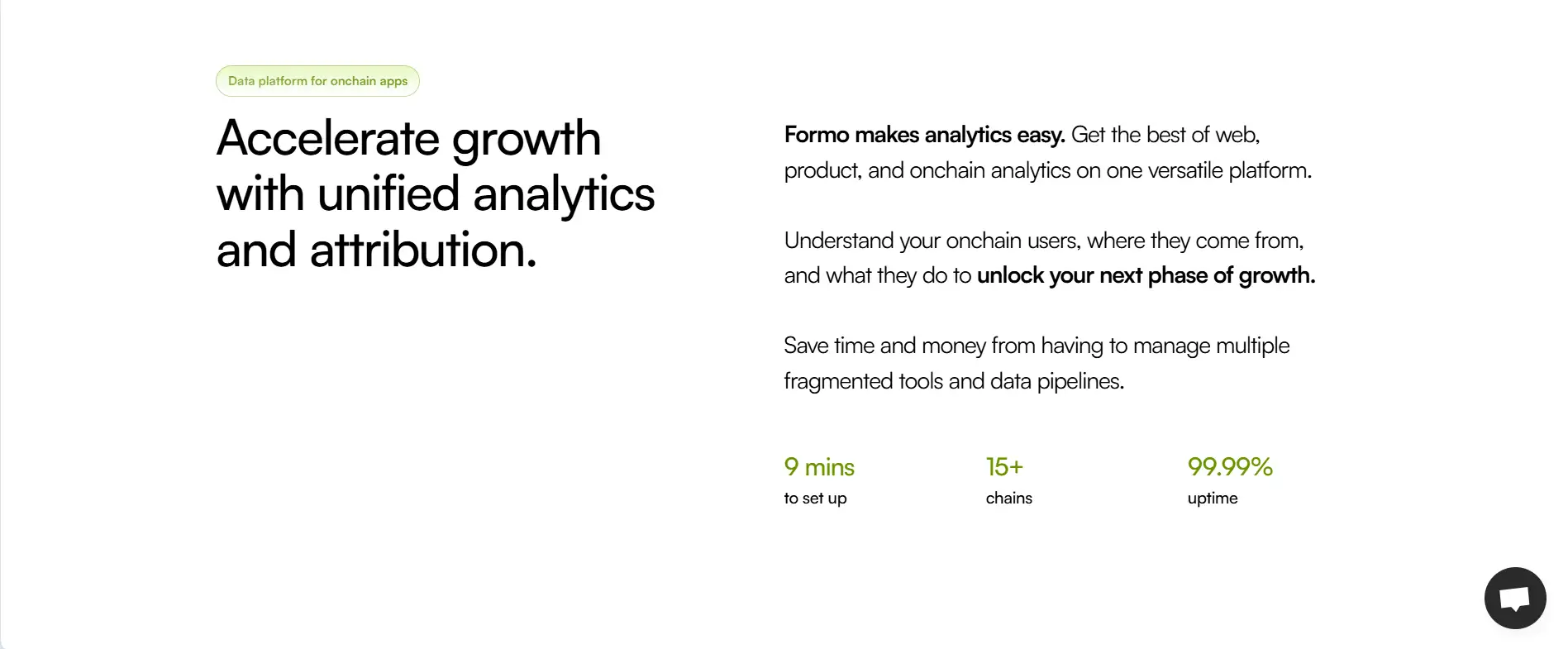 Data platform for onchain apps

Accelerate growth with unified analytics and attribution.

Formo makes analytics easy. Get the best of web, product, and onchain analytics on one versatile platform.

Understand your onchain users, where they come from, and what they do to unlock your next phase of growth.

Save time and money from having to manage multiple fragmented tools and data pipelines.

9 mins
to set up

15+
chains

99.99%
uptime